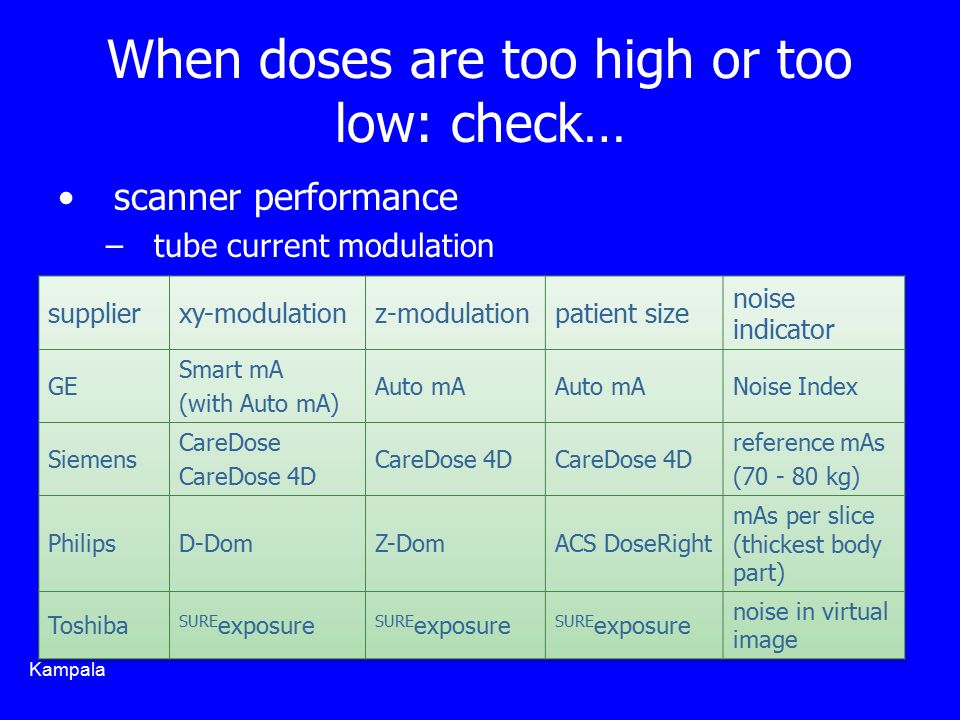 When doses are too high or too low: check…

• scanner performance
– tube current modulation

| supplier | xy-modulation | z-modulation | patient size | noise indicator |
|---|---|---|---|---|
| GE | Smart mA (with Auto mA) | Auto mA | Auto mA | Noise Index |
| Siemens | CareDose CareDose 4D | CareDose 4D | CareDose 4D | reference mAs (70 - 80 kg) |
| Philips | D-Dom | Z-Dom | ACS DoseRight | mAs per slice (thickest body part) |
| Toshiba | $^{SURE}$exposure | $^{SURE}$exposure | $^{SURE}$exposure | noise in virtual image |

Kampala